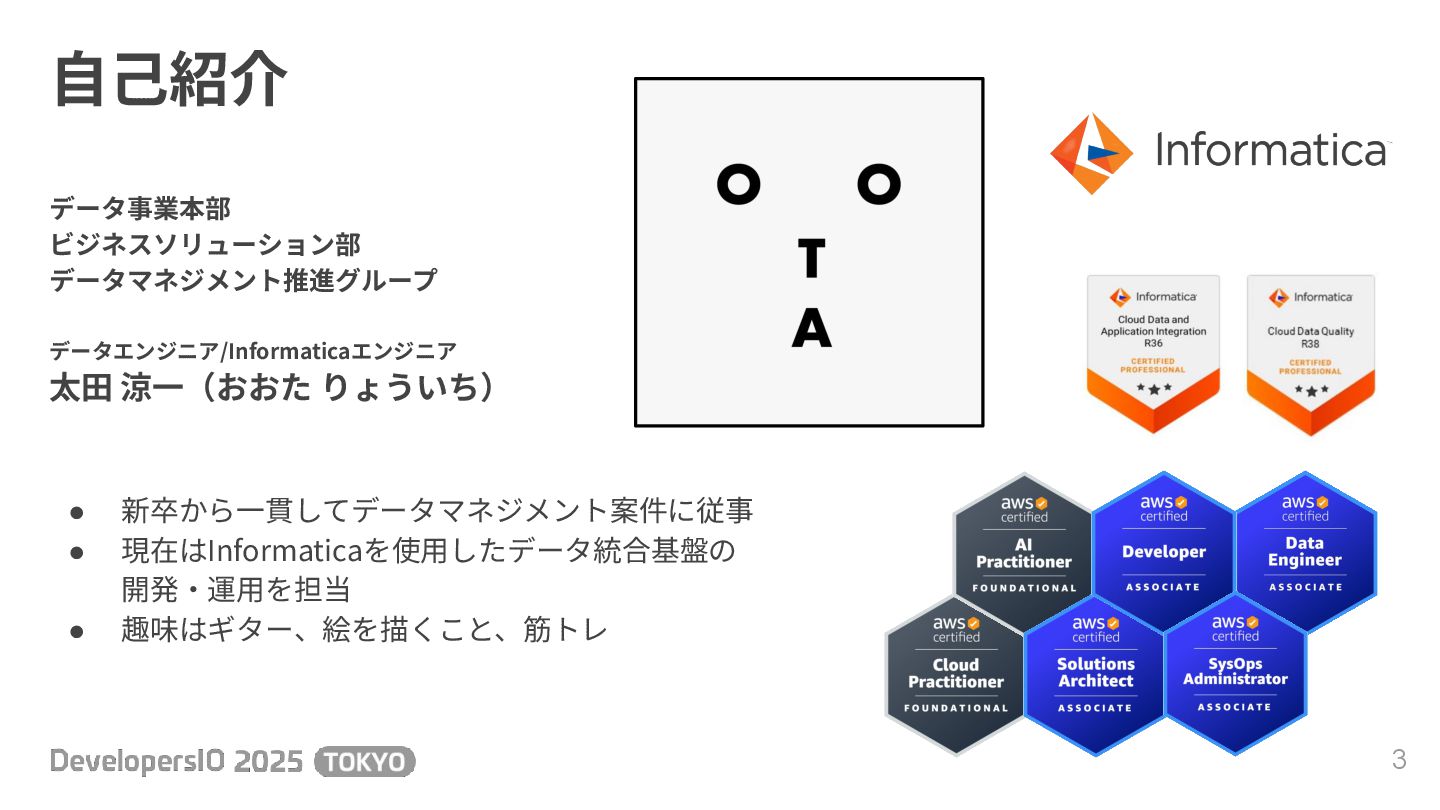 自己紹介

データ事業本部
ビジネスソリューション部
データマネジメント推進グループ

データエンジニア/Informaticaエンジニア
太田 涼一（おおた りょういち）

O O
T
A

Informatica

Informatica
Cloud Data and Application Integration R36
CERTIFIED PROFESSIONAL

Informatica
Cloud Data Quality R38
CERTIFIED PROFESSIONAL

● 新卒から一貫してデータマネジメント案件に従事
● 現在はInformaticaを使用したデータ統合基盤の開発・運用を担当
● 趣味はギター、絵を描くこと、筋トレ

aws certified
AI Practitioner
FOUNDATIONAL

aws certified
Developer
ASSOCIATE

aws certified
Data Engineer
ASSOCIATE

aws certified
Cloud Practitioner
FOUNDATIONAL

aws certified
Solutions Architect
ASSOCIATE

aws certified
SysOps Administrator
ASSOCIATE

DevelopersIO 2025 TOKYO

3